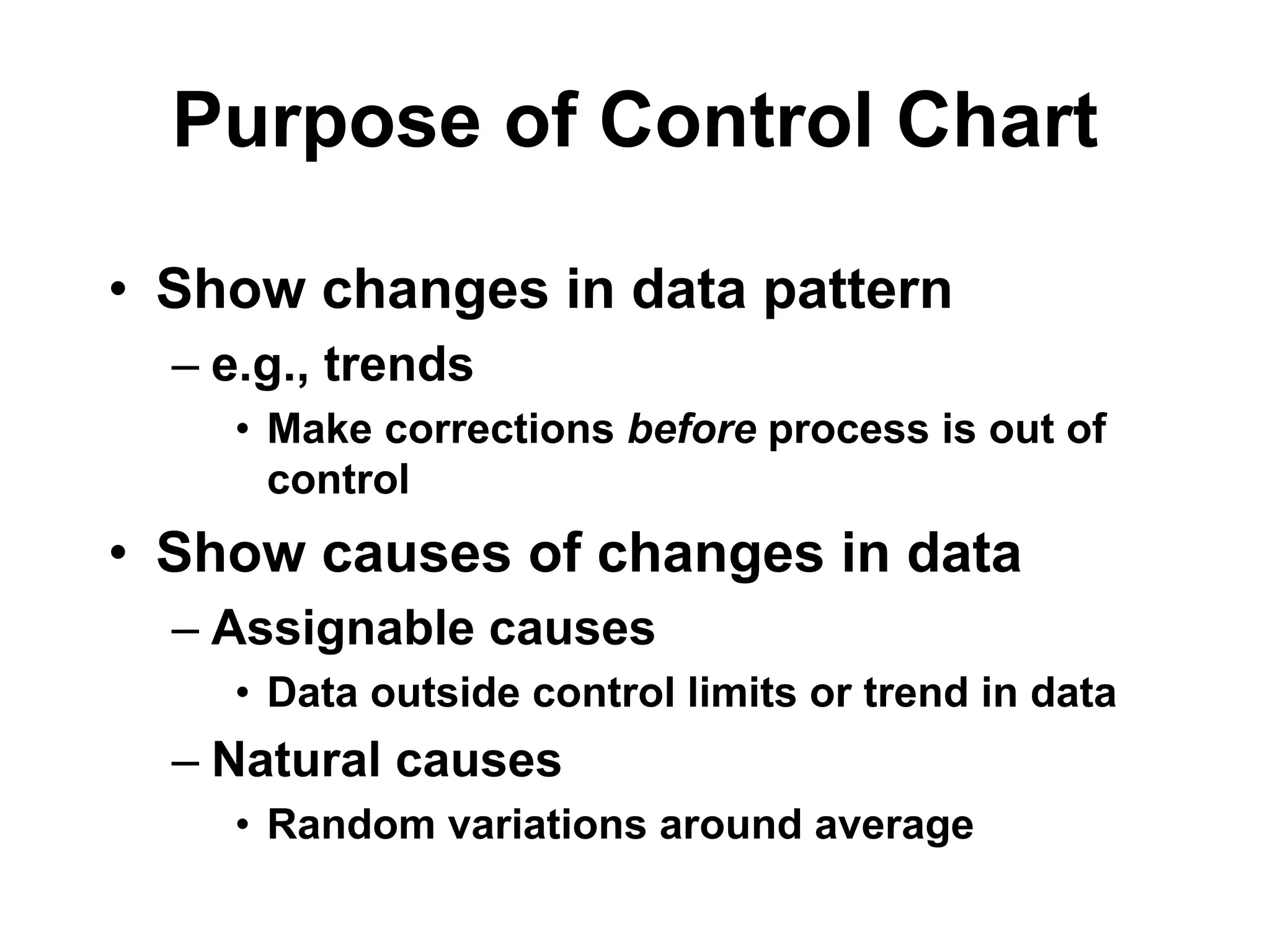 Purpose of Control Chart

• Show changes in data pattern
– e.g., trends
• Make corrections before process is out of control
• Show causes of changes in data
– Assignable causes
• Data outside control limits or trend in data
– Natural causes
• Random variations around average